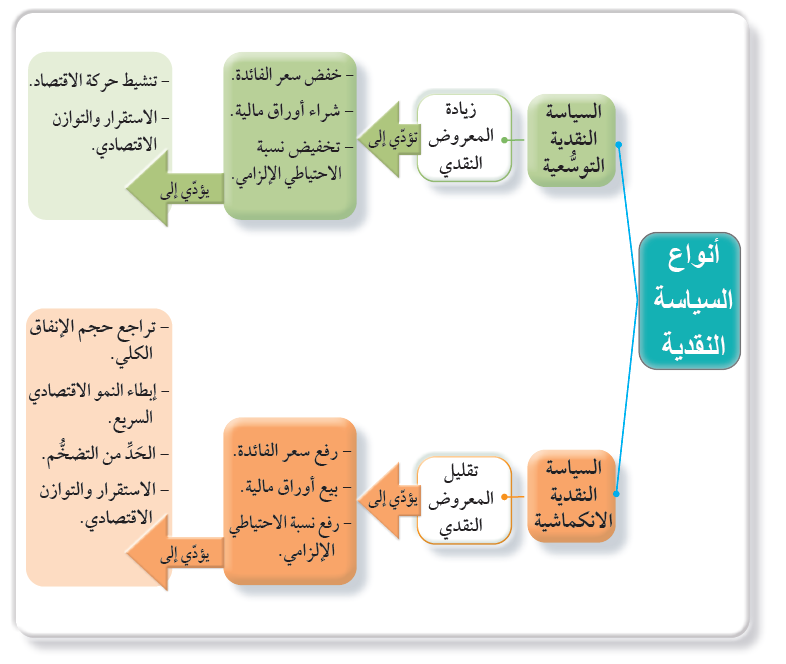 أنواع السياسة النقدية

السياسة النقدية التوسُّعية

زيادة المعروض النقدي

تؤدّي إلى

- خفض سعر الفائدة.
- شراء أوراق مالية.
- تخفيض نسبة الاحتياطي الإلزامي.

يؤدّي إلى

- تنشيط حركة الاقتصاد.
- الاستقرار والتوازن الاقتصادي.

السياسة النقدية الانكماشية

تقليل المعروض النقدي

يؤدّي إلى

- رفع سعر الفائدة.
- بيع أوراق مالية.
- رفع نسبة الاحتياطي الإلزامي.

يؤدّي إلى

- تراجع حجم الإنفاق الكلي.
- إبطاء النمو الاقتصادي السريع.
- الحَدّ من التضخُّم.
- الاستقرار والتوازن الاقتصادي.